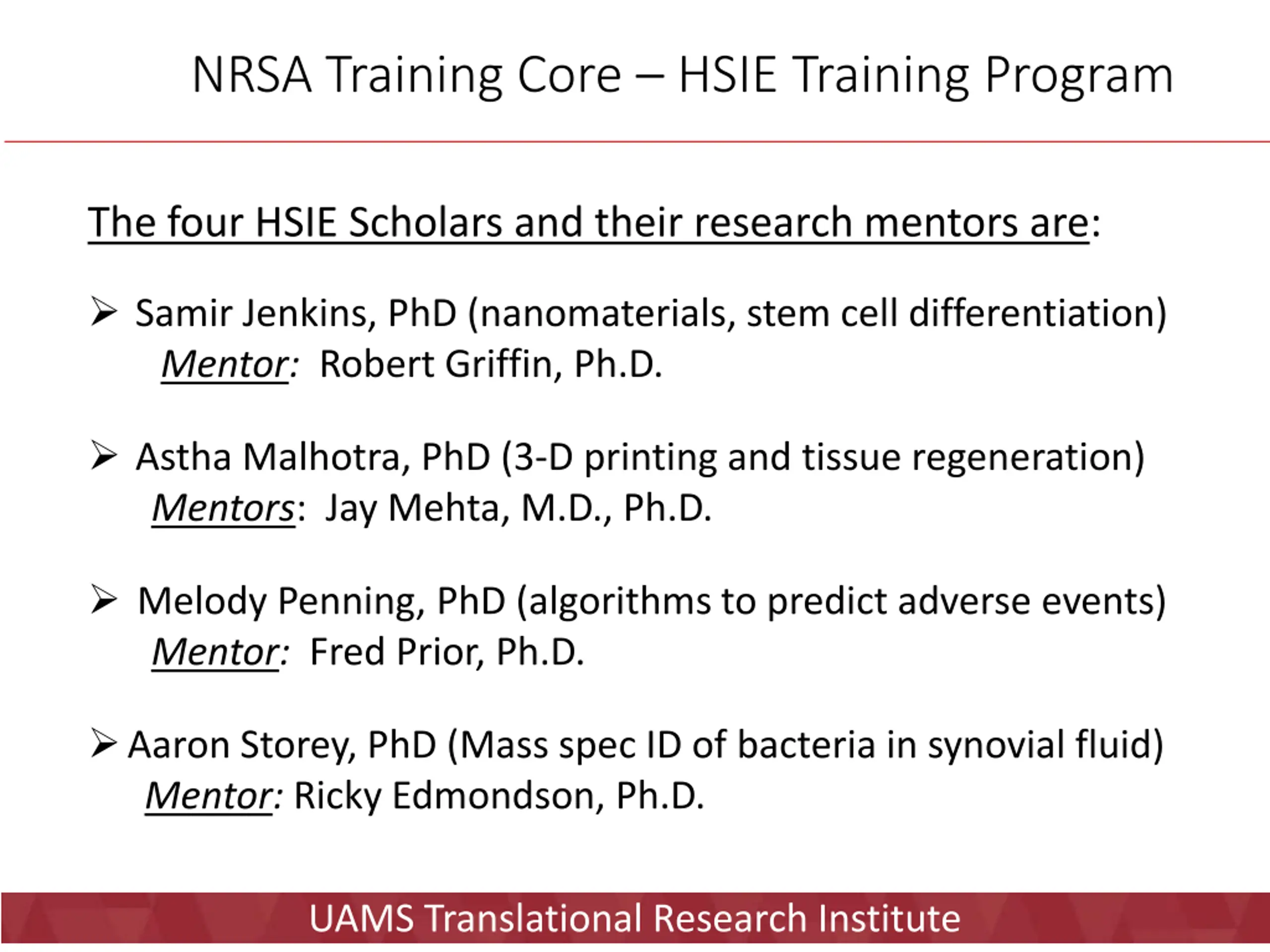 NRSA Training Core – HSIE Training Program

The four HSIE Scholars and their research mentors are:

➢ Samir Jenkins, PhD (nanomaterials, stem cell differentiation)
Mentor: Robert Griffin, Ph.D.

➢ Astha Malhotra, PhD (3-D printing and tissue regeneration)
Mentors: Jay Mehta, M.D., Ph.D.

➢ Melody Penning, PhD (algorithms to predict adverse events)
Mentor: Fred Prior, Ph.D.

➢ Aaron Storey, PhD (Mass spec ID of bacteria in synovial fluid)
Mentor: Ricky Edmondson, Ph.D.

UAMS Translational Research Institute